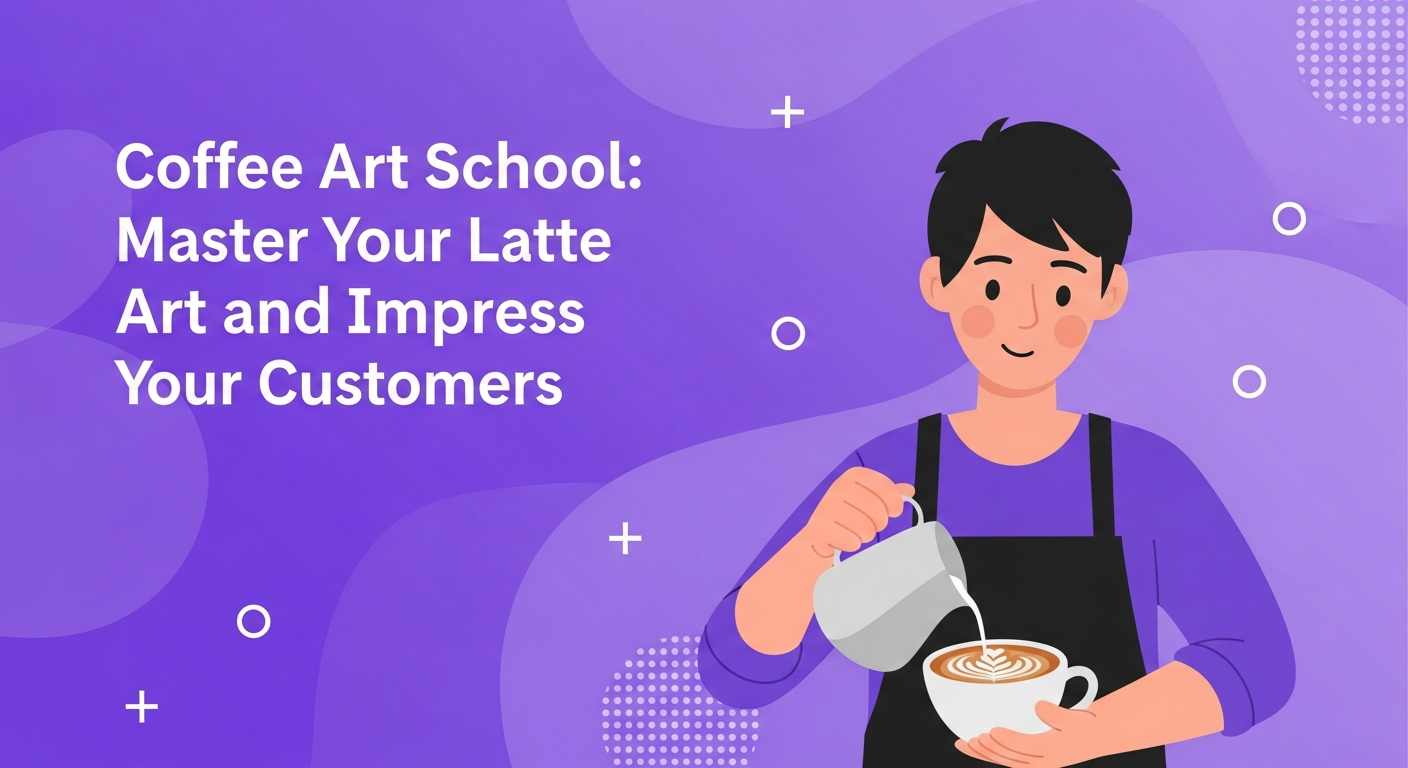 Coffee Art School: Master Your Latte Art and Impress Your Customers